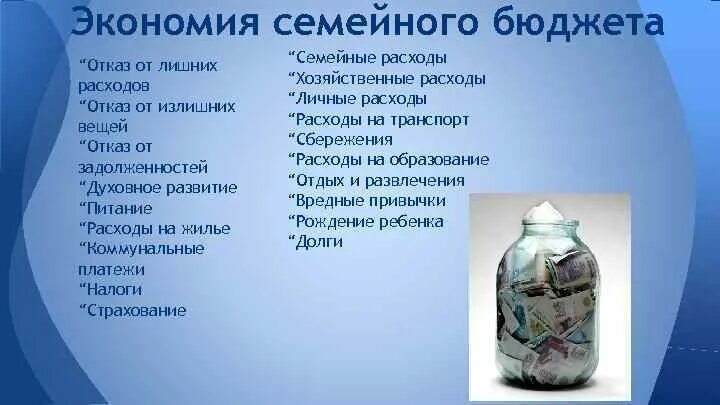 Экономия семейного бюджета

“Отказ от лишних расходов
“Отказ от излишних вещей
“Отказ от задолженностей
“Духовное развитие
“Питание
“Расходы на жилье
“Коммунальные платежи
“Налоги
“Страхование

“Семейные расходы
“Хозяйственные расходы
“Личные расходы
“Расходы на транспорт
“Сбережения
“Расходы на образование
“Отдых и развлечения
“Вредные привычки
“Рождение ребенка
“Долги